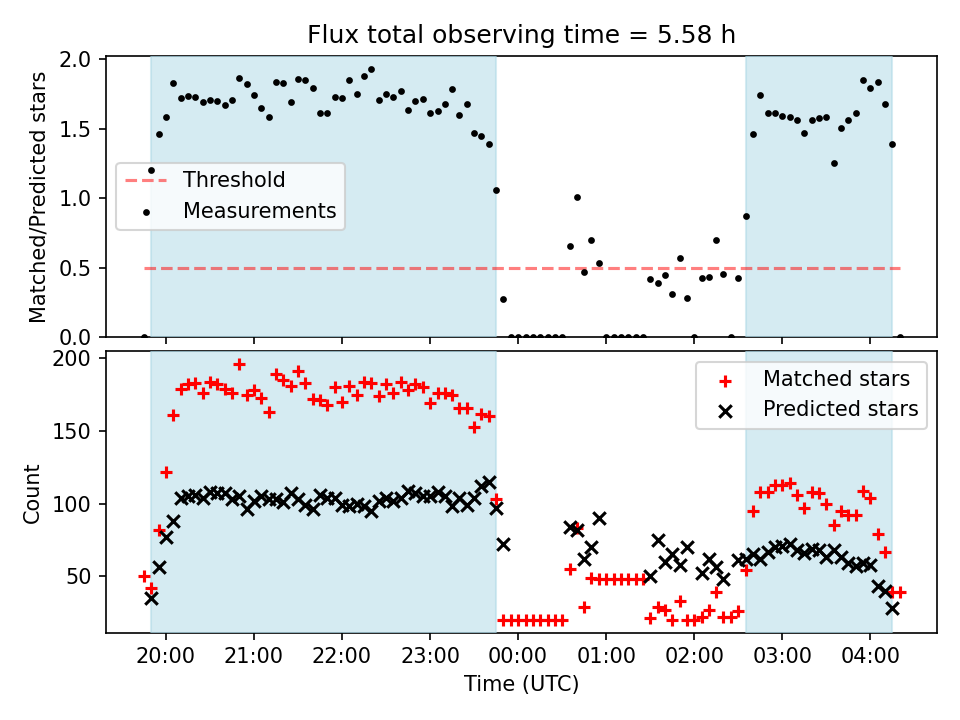 Flux total observing time = 5.58 h

Matched/Predicted stars

2.0
1.5
1.0
0.5
0.0

Threshold
Measurements

Count

200
150
100
50

Matched stars
Predicted stars

20:00 21:00 22:00 23:00 00:00 01:00 02:00 03:00 04:00

Time (UTC)